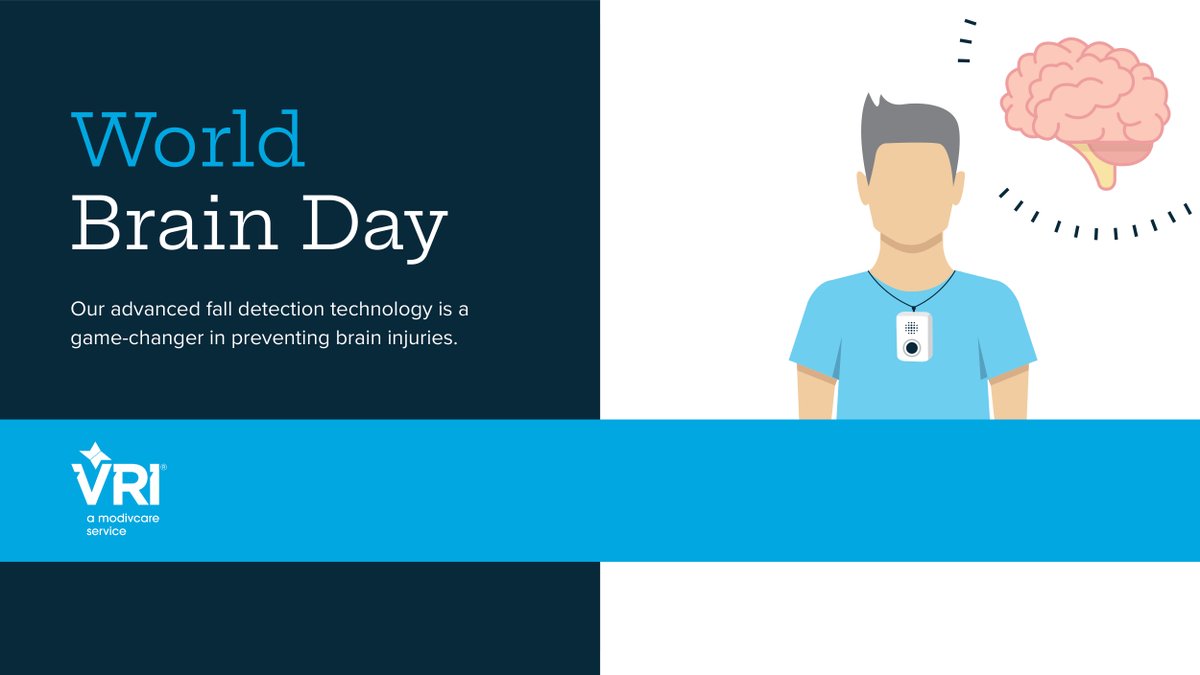 World
Brain Day

Our advanced fall detection technology is a game-changer in preventing brain injuries.

VRI®
a modivcare service